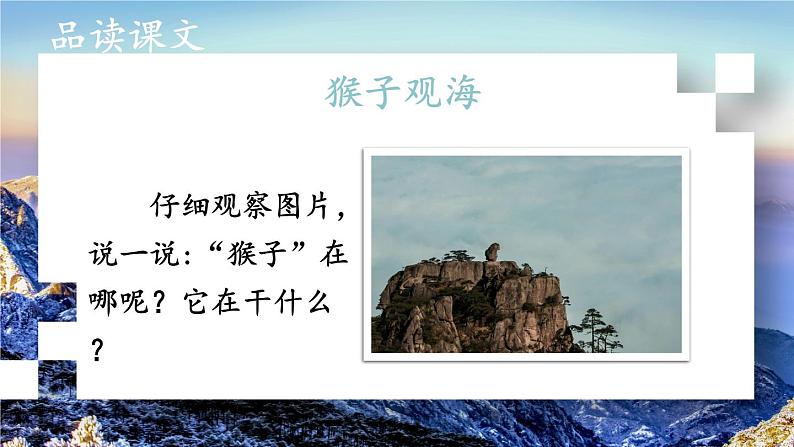 品读课文

猴子观海

仔细观察图片，说一说：“猴子”在哪呢？它在干什么？